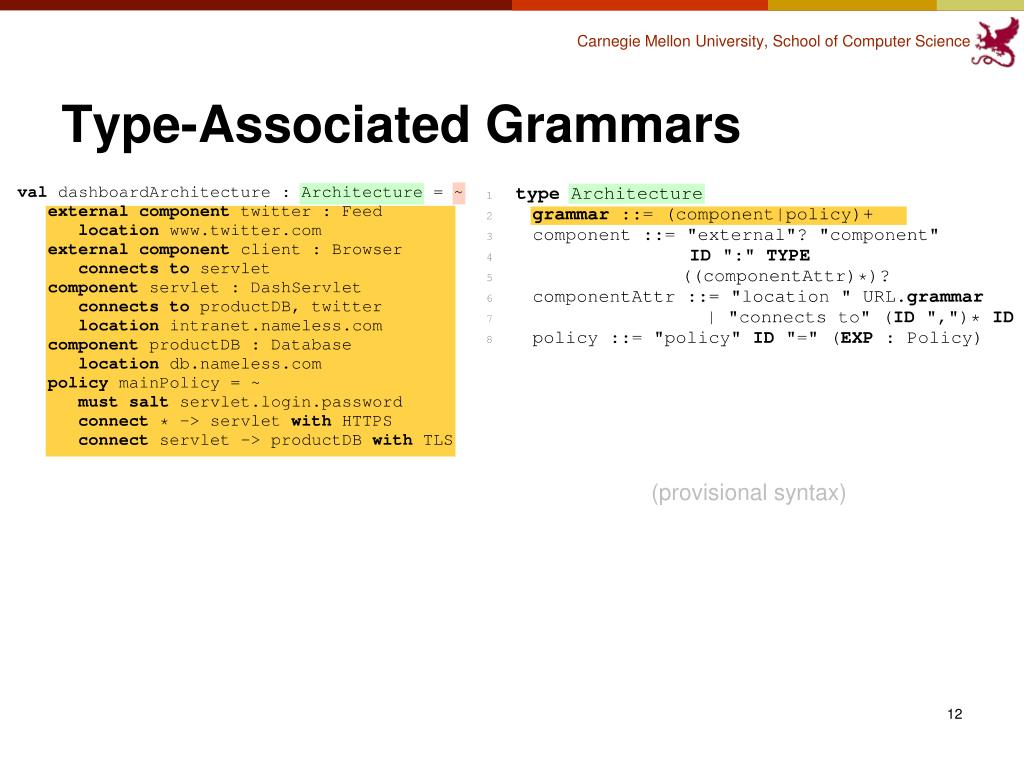 Carnegie Mellon University, School of Computer Science

Type-Associated Grammars

val dashboardArchitecture : Architecture = ~
external component twitter : Feed
location www.twitter.com
external component client : Browser
connects to servlet
component servlet : DashServlet
connects to productDB, twitter
location intranet.nameless.com
component productDB : Database
location db.nameless.com
policy mainPolicy = ~
must salt servlet.login.password
connect * -> servlet with HTTPS
connect servlet -> productDB with TLS

1 type Architecture
2 grammar ::= (component|policy)+
3 component ::= "external"? "component"
4 ID ":" TYPE
5 ((componentAttr)*)?
6 componentAttr ::= "location " URL.grammar
7 | "connects to" (ID ",")* ID
8 policy ::= "policy" ID "=" (EXP : Policy)

(provisional syntax)

12